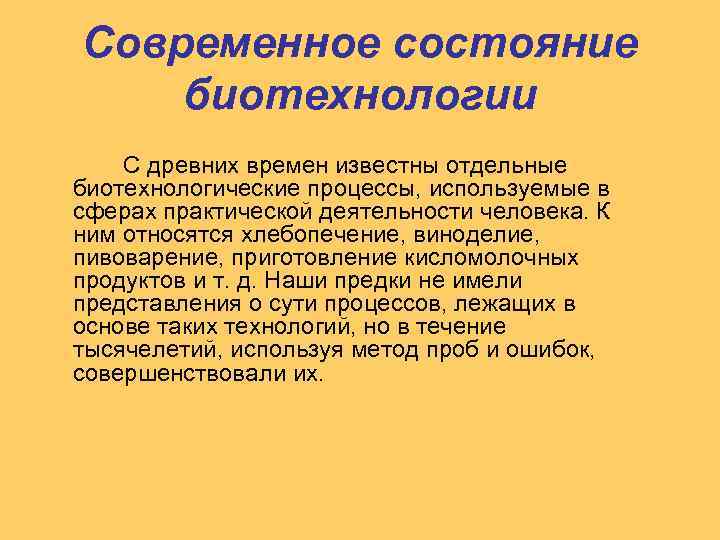 Современное состояние биотехнологии

С древних времен известны отдельные биотехнологические процессы, используемые в сферах практической деятельности человека. К ним относятся хлебопечение, виноделие, пивоварение, приготовление кисломолочных продуктов и т. д. Наши предки не имели представления о сути процессов, лежащих в основе таких технологий, но в течение тысячелетий, используя метод проб и ошибок, совершенствовали их.